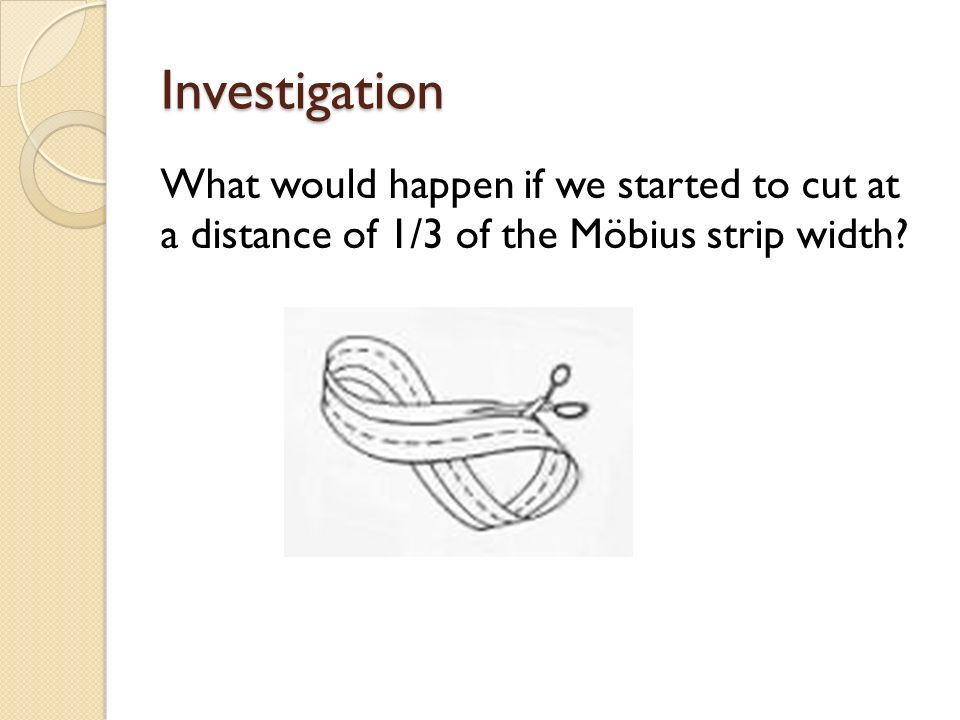 Investigation

What would happen if we started to cut at a distance of 1/3 of the Möbius strip width?